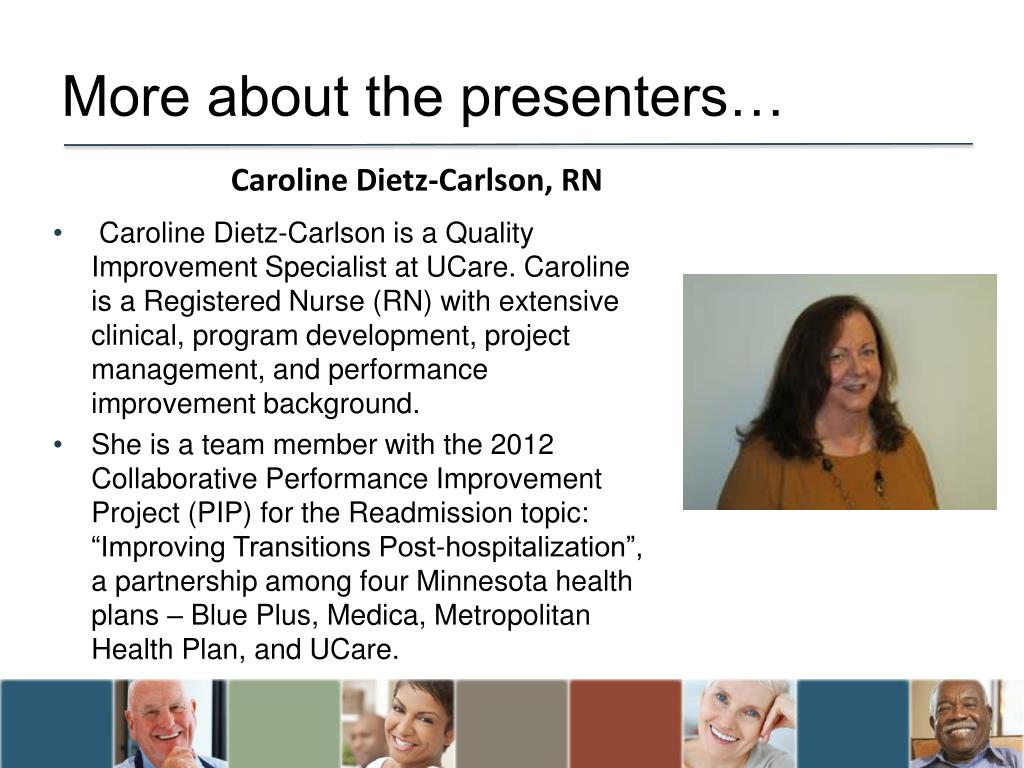 More about the presenters…

Caroline Dietz-Carlson, RN

• Caroline Dietz-Carlson is a Quality Improvement Specialist at UCare. Caroline is a Registered Nurse (RN) with extensive clinical, program development, project management, and performance improvement background.
• She is a team member with the 2012 Collaborative Performance Improvement Project (PIP) for the Readmission topic: “Improving Transitions Post-hospitalization”, a partnership among four Minnesota health plans – Blue Plus, Medica, Metropolitan Health Plan, and UCare.